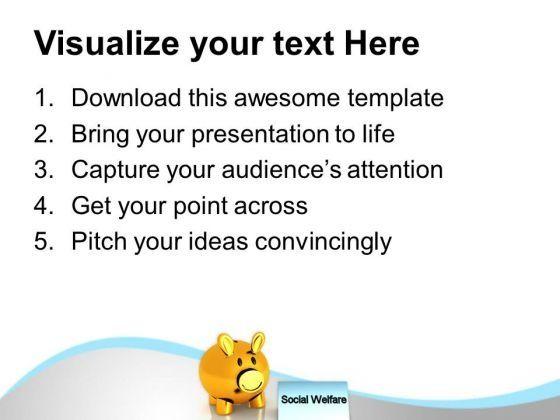 Visualize your text Here

1. Download this awesome template
2. Bring your presentation to life
3. Capture your audience's attention
4. Get your point across
5. Pitch your ideas convincingly

Social Welfare